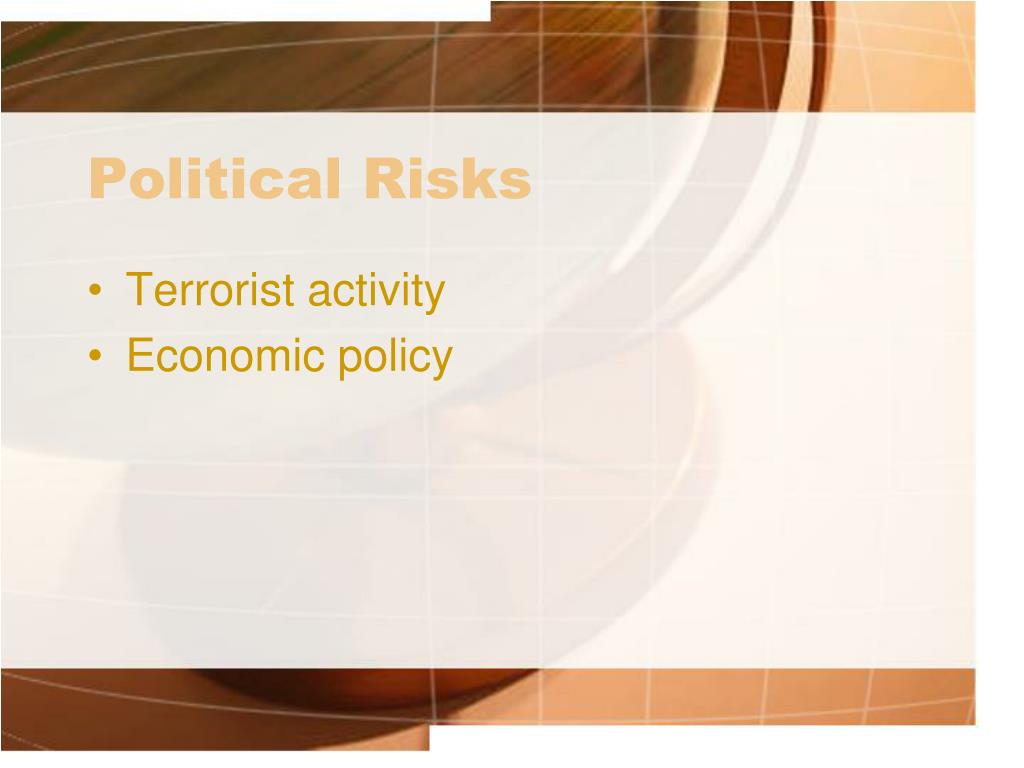 Political Risks

• Terrorist activity
• Economic policy